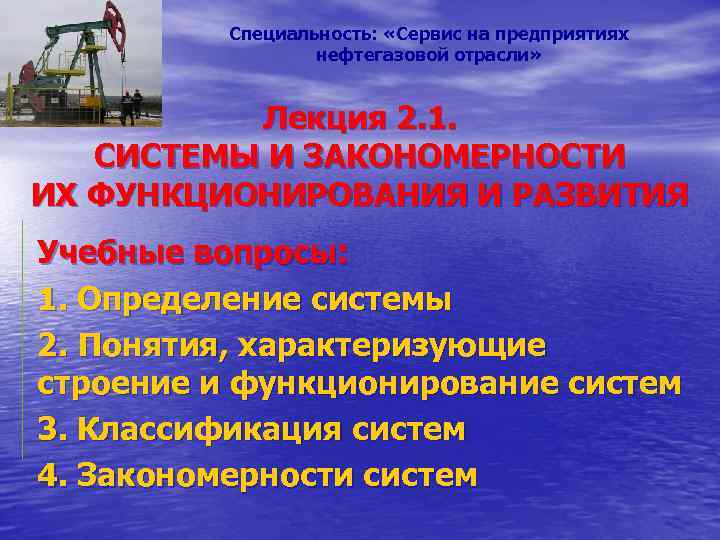 Специальность: «Сервис на предприятиях нефтегазовой отрасли»

Лекция 2.1.
СИСТЕМЫ И ЗАКОНОМЕРНОСТИ ИХ ФУНКЦИОНИРОВАНИЯ И РАЗВИТИЯ

Учебные вопросы:

1. Определение системы

2. Понятия, характеризующие строение и функционирование систем

3. Классификация систем

4. Закономерности систем